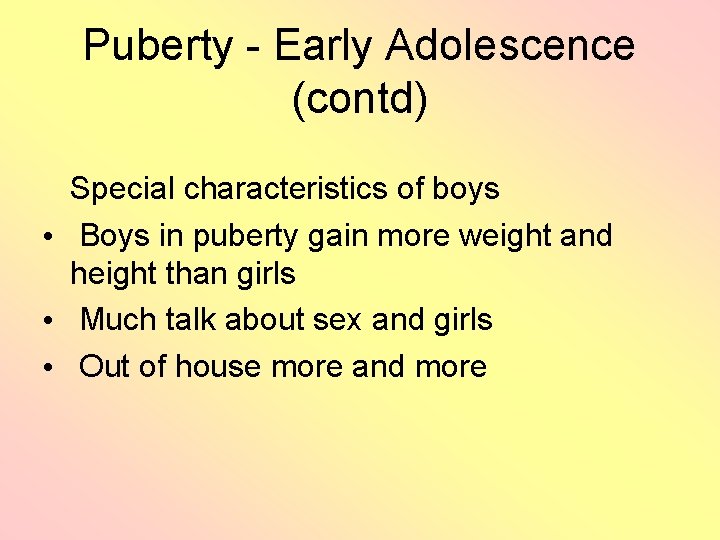 Puberty - Early Adolescence (contd)

Special characteristics of boys

• Boys in puberty gain more weight and height than girls
• Much talk about sex and girls
• Out of house more and more